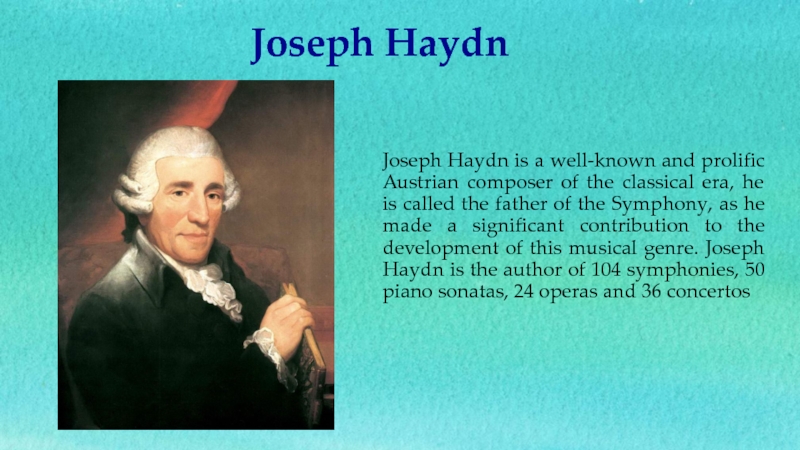 Joseph Haydn

Joseph Haydn is a well-known and prolific Austrian composer of the classical era, he is called the father of the Symphony, as he made a significant contribution to the development of this musical genre. Joseph Haydn is the author of 104 symphonies, 50 piano sonatas, 24 operas and 36 concertos